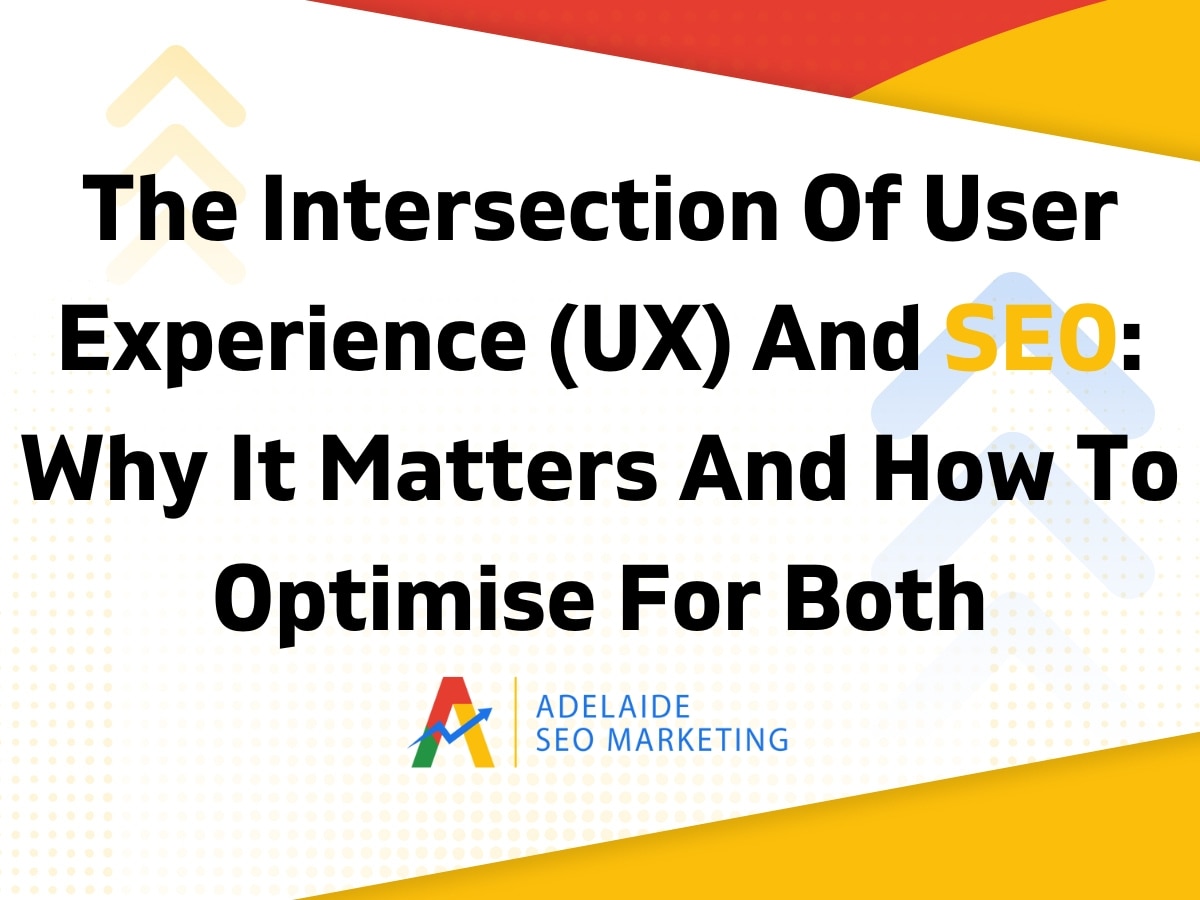 The Intersection Of User Experience (UX) And SEO: Why It Matters And How To Optimise For Both

ADELAIDE
SEO MARKETING